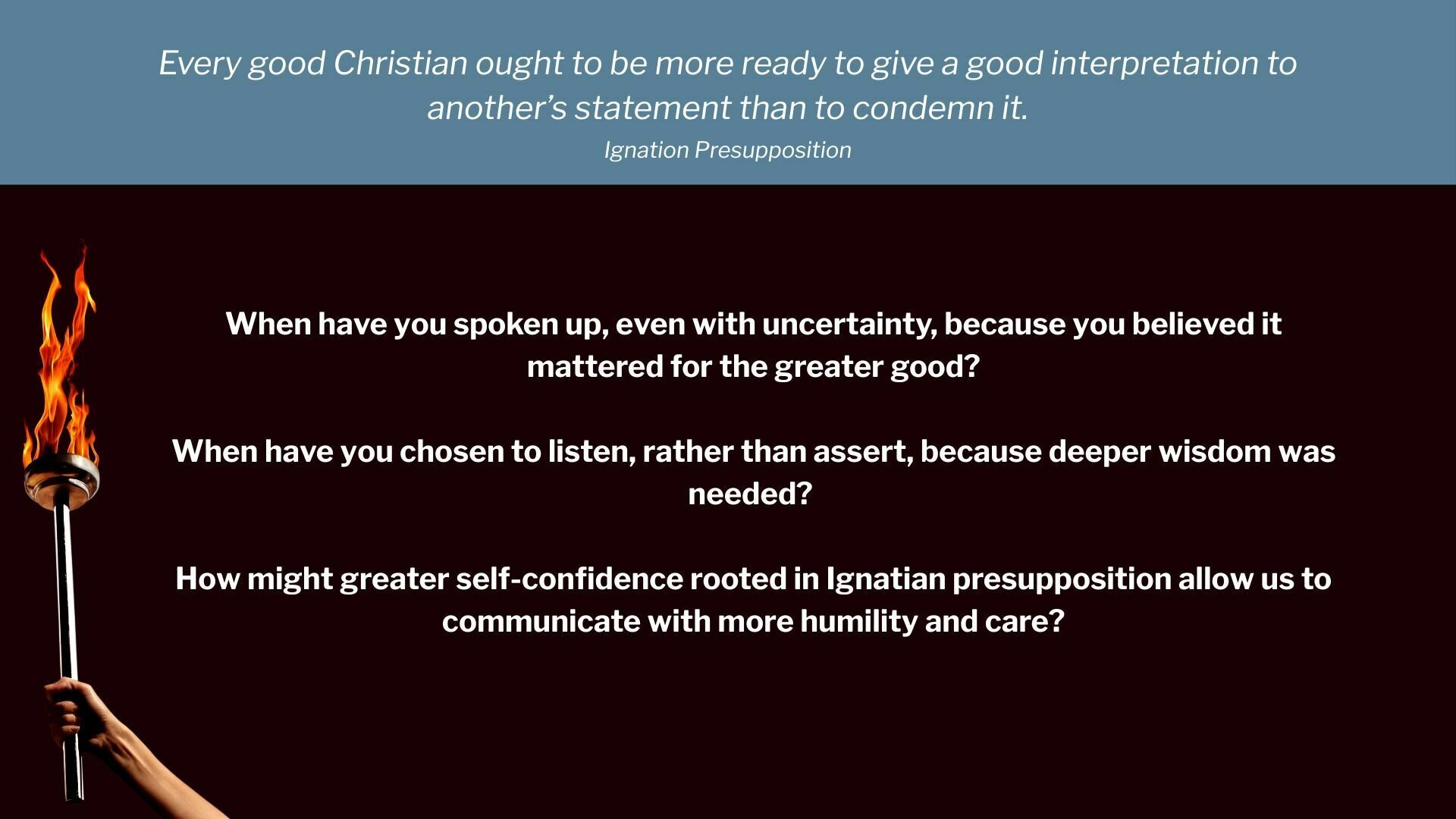 Every good Christian ought to be more ready to give a good interpretation to another's statement than to condemn it.
Ignation Presupposition

When have you spoken up, even with uncertainty, because you believed it mattered for the greater good?

When have you chosen to listen, rather than assert, because deeper wisdom was needed?

How might greater self-confidence rooted in Ignatian presupposition allow us to communicate with more humility and care?